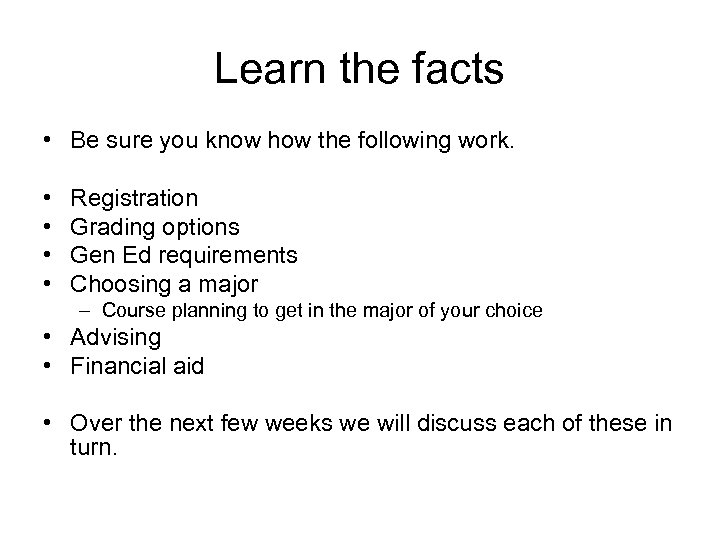 Learn the facts

• Be sure you know how the following work.

• Registration
• Grading options
• Gen Ed requirements
• Choosing a major
– Course planning to get in the major of your choice
• Advising
• Financial aid

• Over the next few weeks we will discuss each of these in turn.